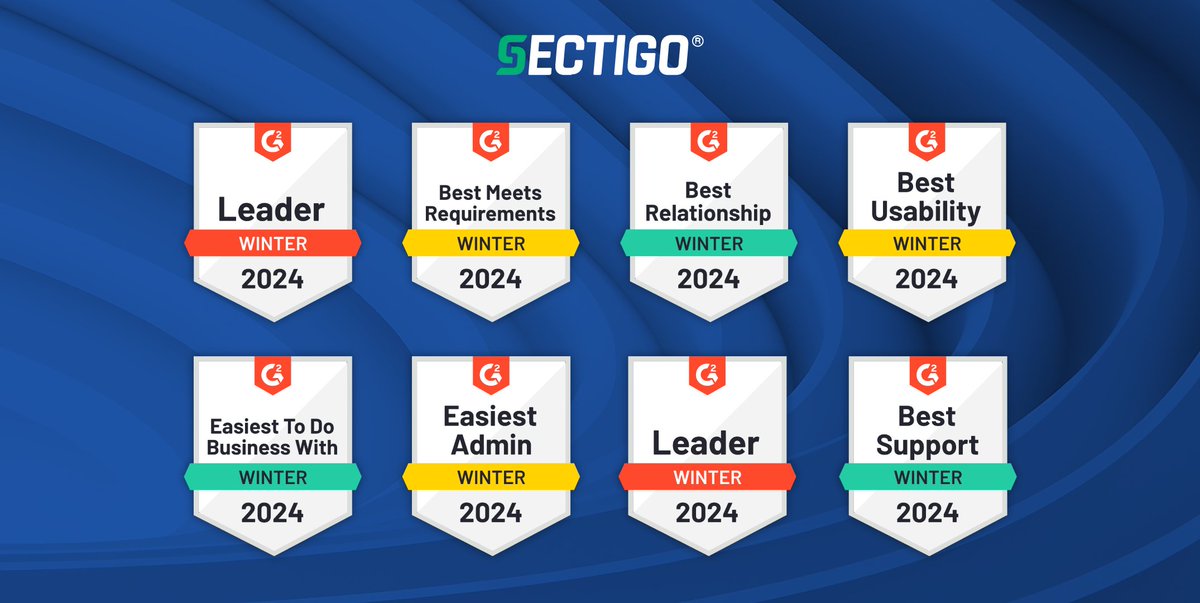 SECTIGO®

G2
Leader
WINTER
2024

G2
Best Meets Requirements
WINTER
2024

G2
Best Relationship
WINTER
2024

G2
Best Usability
WINTER
2024

G2
Easiest To Do Business With
WINTER
2024

G2
Easiest Admin
WINTER
2024

G2
Leader
WINTER
2024

G2
Best Support
WINTER
2024